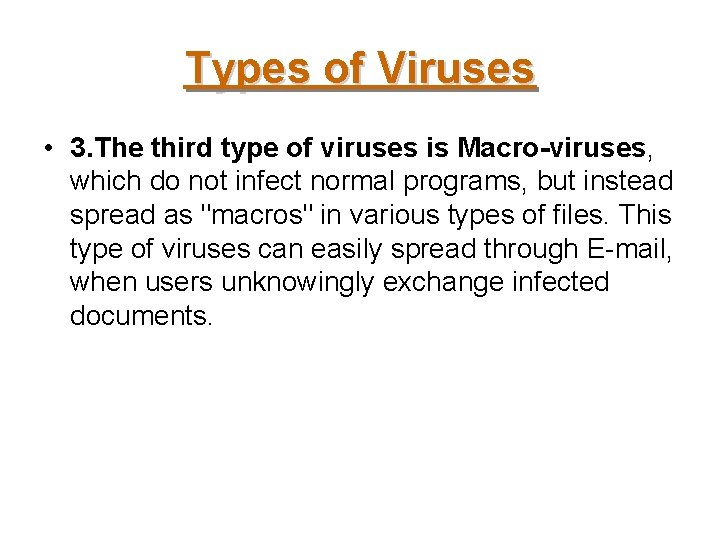 Types of Viruses

• 3.The third type of viruses is Macro-viruses, which do not infect normal programs, but instead spread as "macros" in various types of files. This type of viruses can easily spread through E-mail, when users unknowingly exchange infected documents.